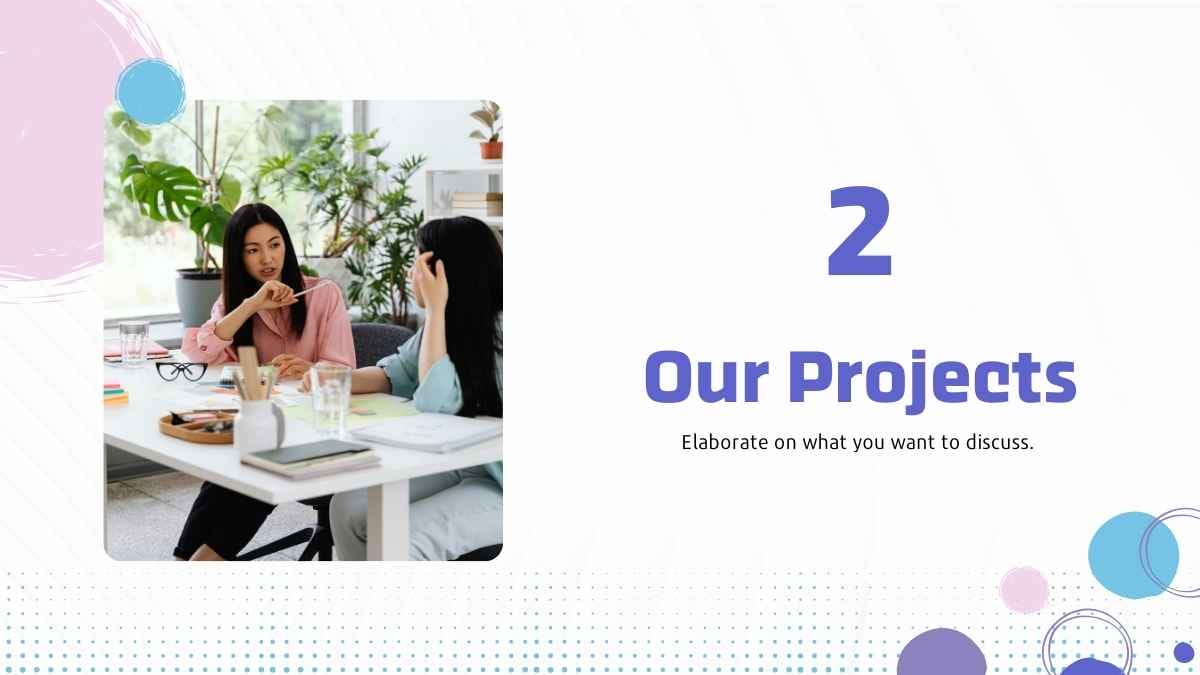 2

Our Projects

Elaborate on what you want to discuss.